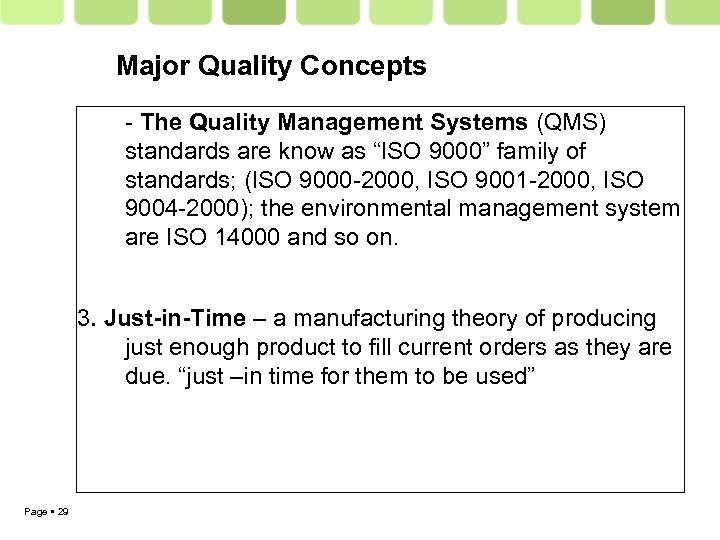 Major Quality Concepts

- The Quality Management Systems (QMS) standards are know as “ISO 9000” family of standards; (ISO 9000-2000, ISO 9001-2000, ISO 9004-2000); the environmental management system are ISO 14000 and so on.

3. Just-in-Time – a manufacturing theory of producing just enough product to fill current orders as they are due. “just –in time for them to be used”

Page ▪ 29